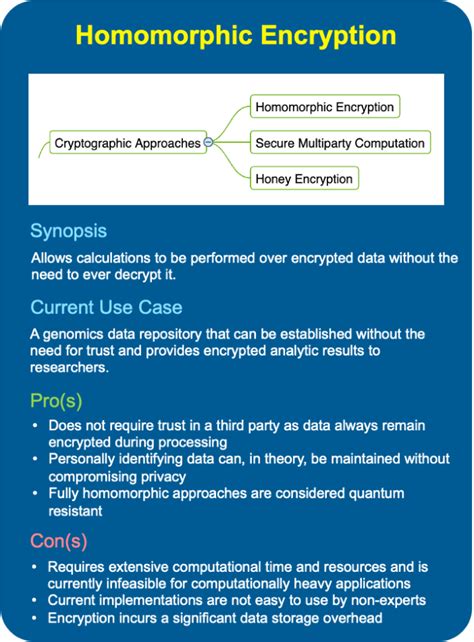 Homomorphic Encryption

Cryptographic Approaches

Homomorphic Encryption

Secure Multiparty Computation

Honey Encryption

Synopsis

Allows calculations to be performed over encrypted data without the need to ever decrypt it.

Current Use Case

A genomics data repository that can be established without the need for trust and provides encrypted analytic results to researchers.

Pro(s)

• Does not require trust in a third party as data always remain encrypted during processing
• Personally identifying data can, in theory, be maintained without compromising privacy
• Fully homomorphic approaches are considered quantum resistant

Con(s)

• Requires extensive computational time and resources and is currently infeasible for computationally heavy applications
• Current implementations are not easy to use by non-experts
• Encryption incurs a significant data storage overhead